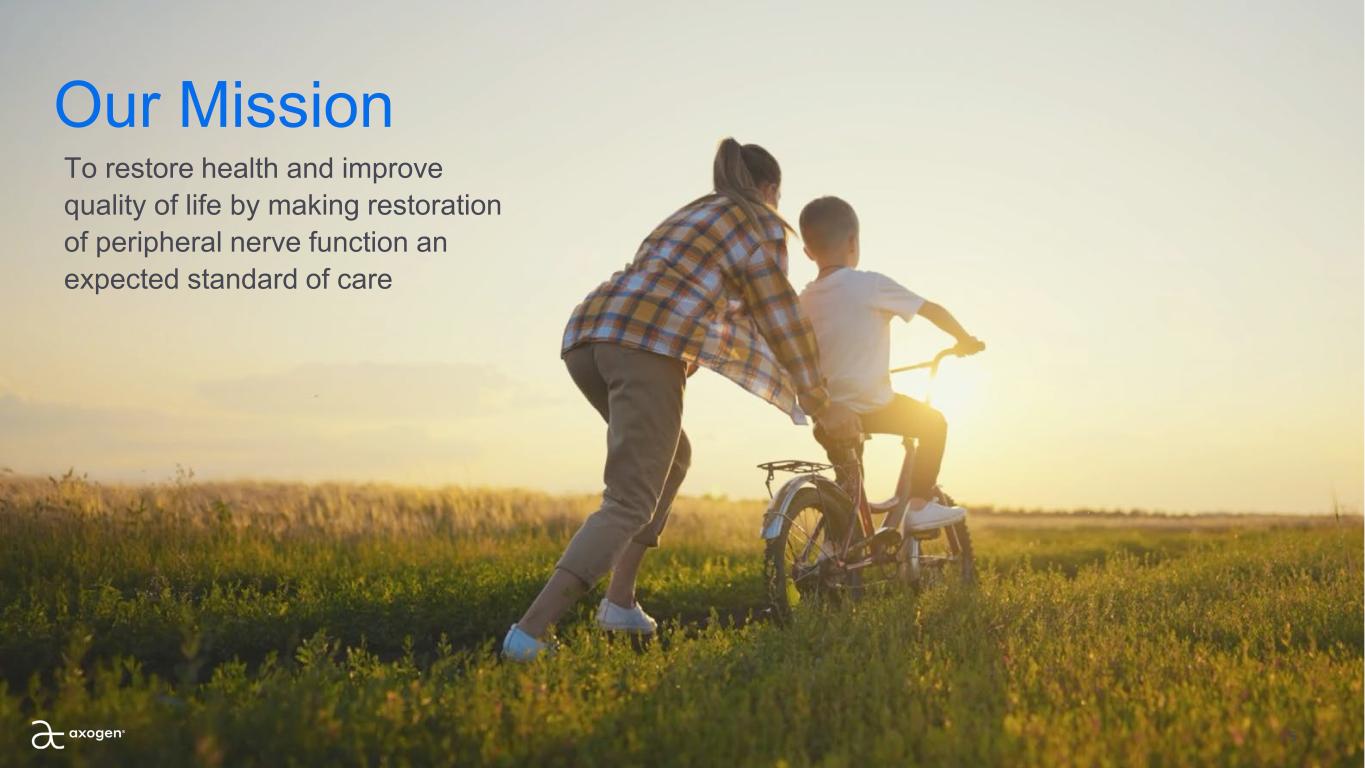 Our Mission

To restore health and improve quality of life by making restoration of peripheral nerve function an expected standard of care

axogen